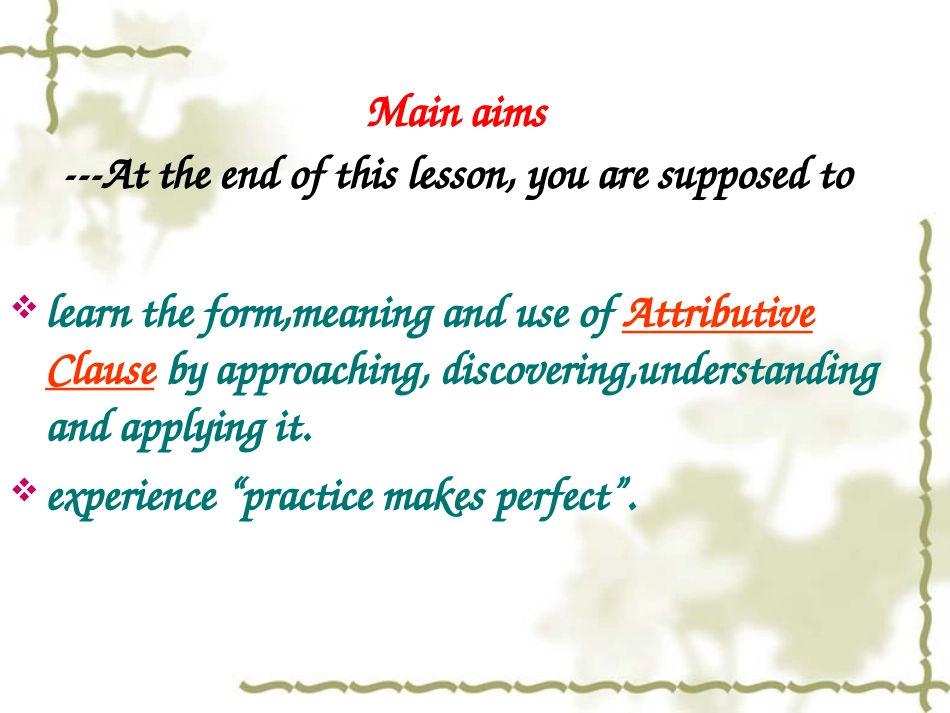 Main aims
---At the end of this lesson, you are supposed to

❖ learn the form,meaning and use of Attributive Clause by approaching, discovering,understanding and applying it.

❖ experience “practice makes perfect”.